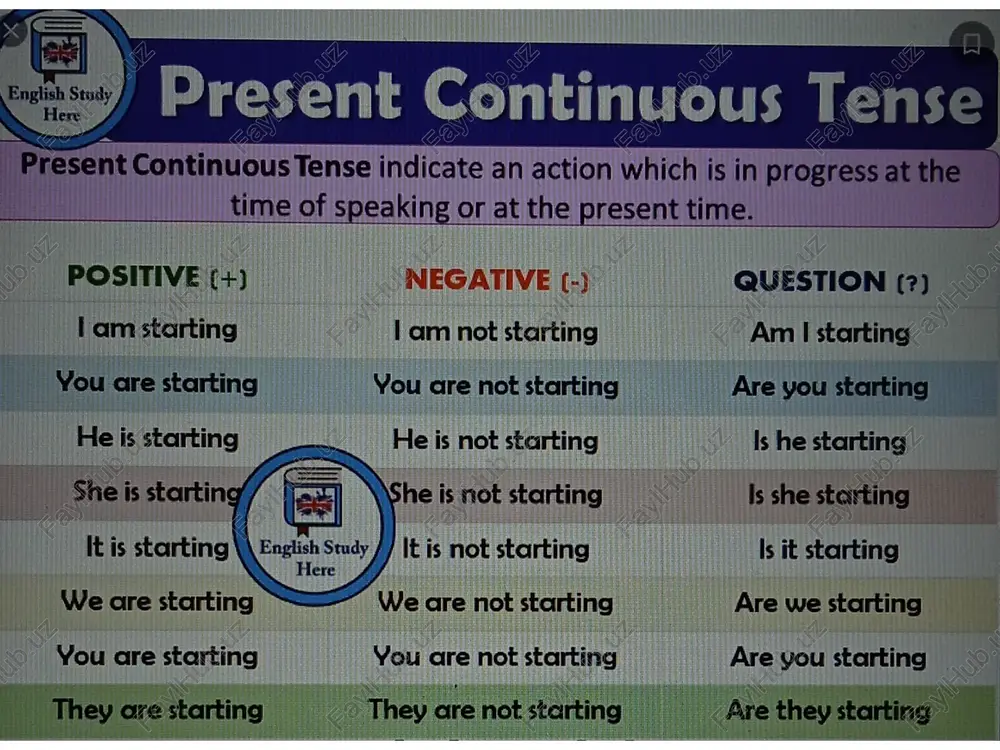 English Study Here

Present Continuous Tense

Present Continuous Tense indicate an action which is in progress at the time of speaking or at the present time.

| POSITIVE (+) | NEGATIVE (-) | QUESTION (?) |
|---|---|---|
| I am starting | I am not starting | Am I starting |
| You are starting | You are not starting | Are you starting |
| He is starting | He is not starting | Is he starting |
| She is starting | She is not starting | Is she starting |
| It is starting | It is not starting | Is it starting |
| We are starting | We are not starting | Are we starting |
| You are starting | You are not starting | Are you starting |
| They are starting | They are not starting | Are they starting |

English Study Here

FaylHub.uz